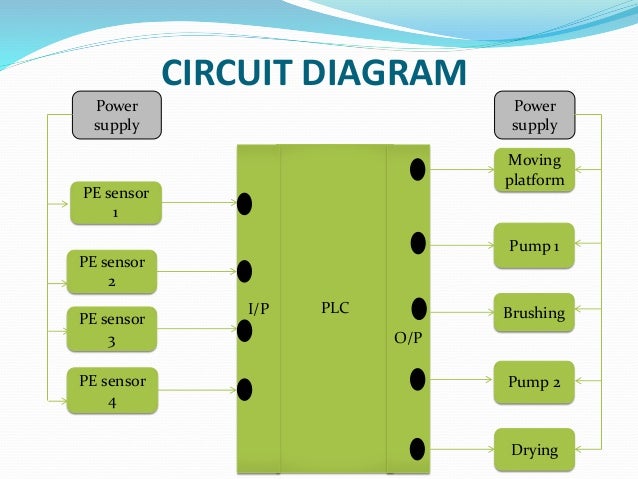 CIRCUIT DIAGRAM

Power supply

PE sensor 1

PE sensor 2

PE sensor 3

PE sensor 4

I/P

PLC

O/P

Power supply

Moving platform

Pump 1

Brushing

Pump 2

Drying